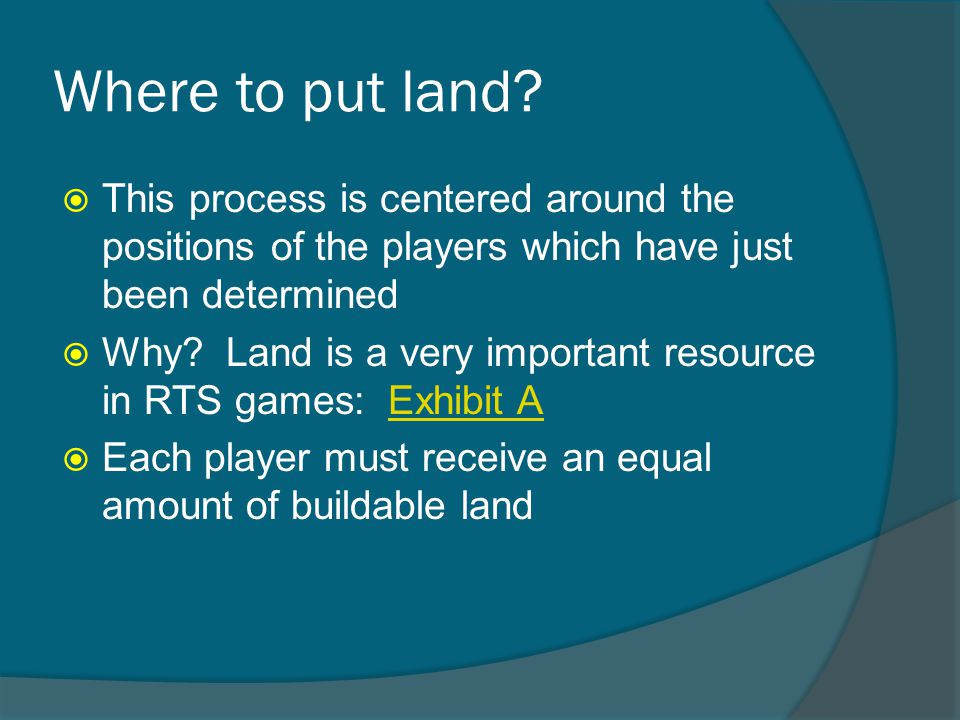 Where to put land?

This process is centered around the positions of the players which have just been determined

Why? Land is a very important resource in RTS games: Exhibit A

Each player must receive an equal amount of buildable land